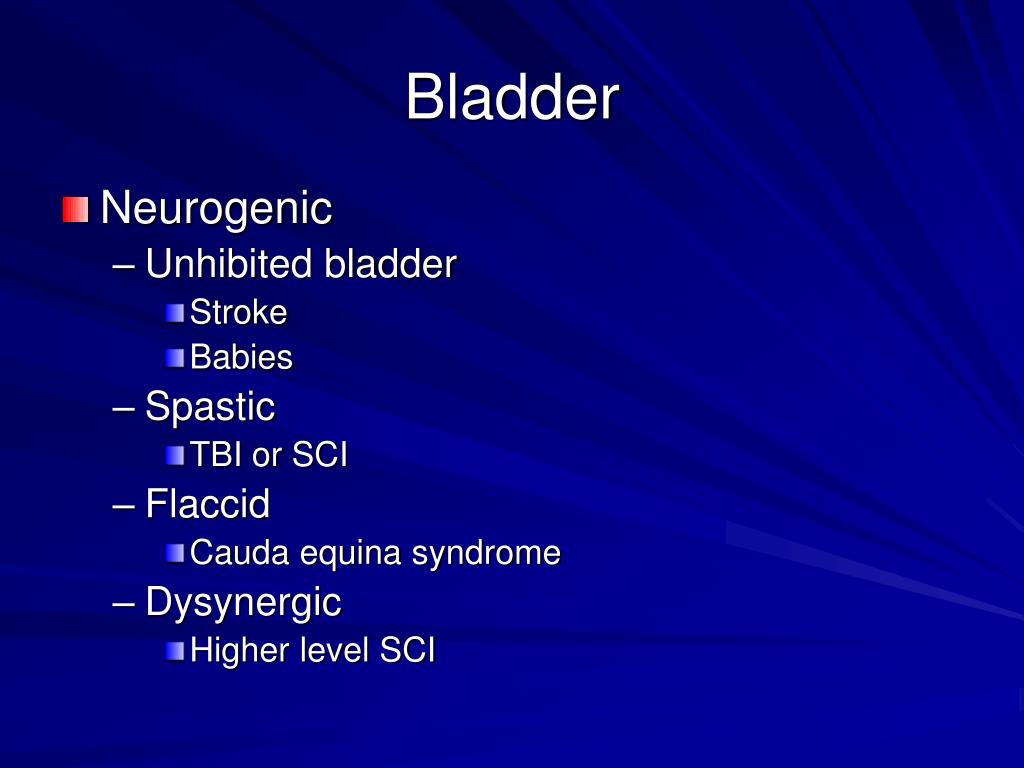 Bladder

Neurogenic
– Unhibited bladder
Stroke
Babies
– Spastic
TBI or SCI
– Flaccid
Cauda equina syndrome
– Dysynergic
Higher level SCI